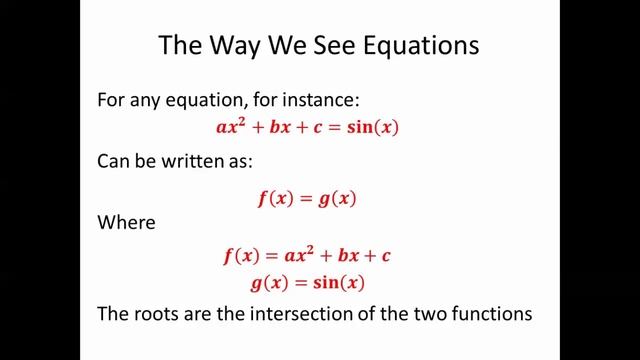 The Way We See Equations

For any equation, for instance:

$ax^2 + bx + c = \sin(x)$

Can be written as:

$f(x) = g(x)$

Where

$f(x) = ax^2 + bx + c$
$g(x) = \sin(x)$

The roots are the intersection of the two functions